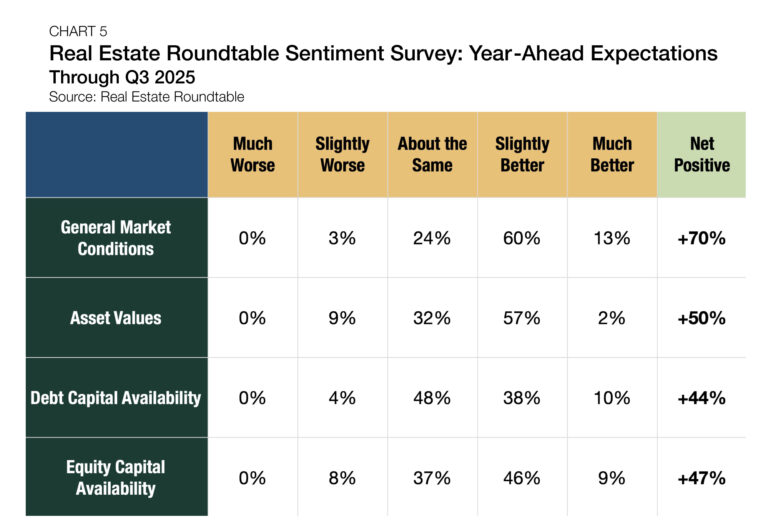 CHART 5
Real Estate Roundtable Sentiment Survey: Year-Ahead Expectations
Through Q3 2025
Source: Real Estate Roundtable

| | Much Worse | Slightly Worse | About the Same | Slightly Better | Much Better | Net Positive |
|---|---|---|---|---|---|---|
| General Market Conditions | 0% | 3% | 24% | 60% | 13% | +70% |
| Asset Values | 0% | 9% | 32% | 57% | 2% | +50% |
| Debt Capital Availability | 0% | 4% | 48% | 38% | 10% | +44% |
| Equity Capital Availability | 0% | 8% | 37% | 46% | 9% | +47% |